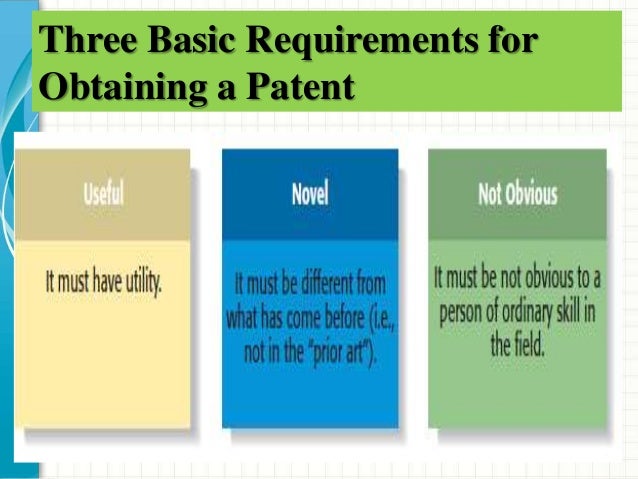 Three Basic Requirements for Obtaining a Patent

Useful

It must have utility.

Novel

It must be different from what has come before (i.e., not in the "prior art").

Not Obvious

It must be not obvious to a person of ordinary skill in the field.